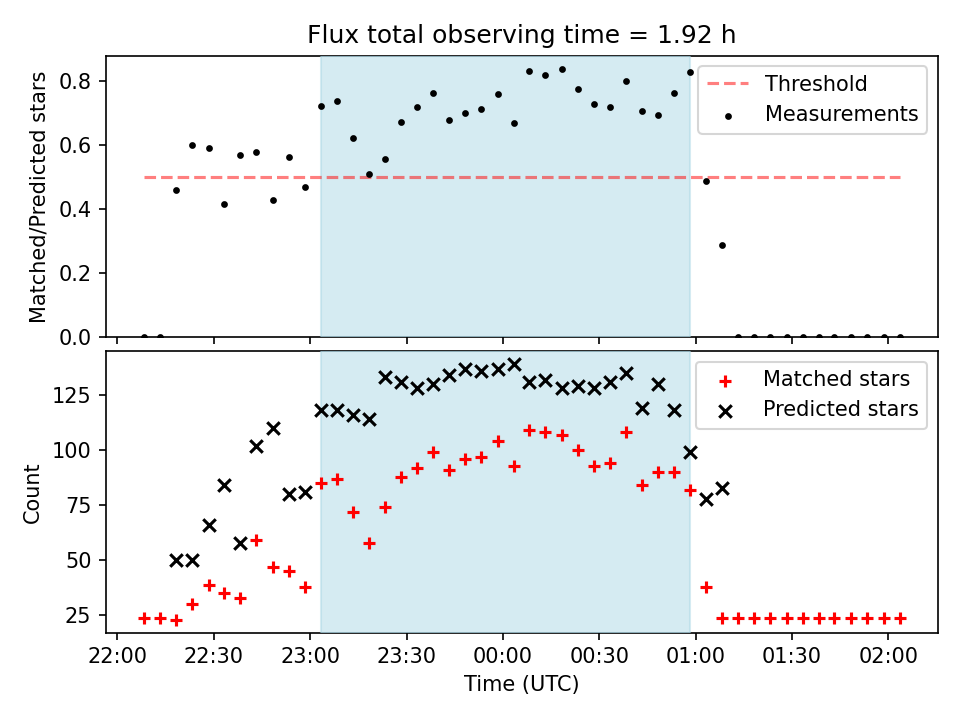 Flux total observing time = 1.92 h

Matched/Predicted stars

0.8
0.6
0.4
0.2
0.0

Threshold
Measurements

Count

125
100
75
50
25

Matched stars
Predicted stars

22:00
22:30
23:00
23:30
00:00
00:30
01:00
01:30
02:00

Time (UTC)